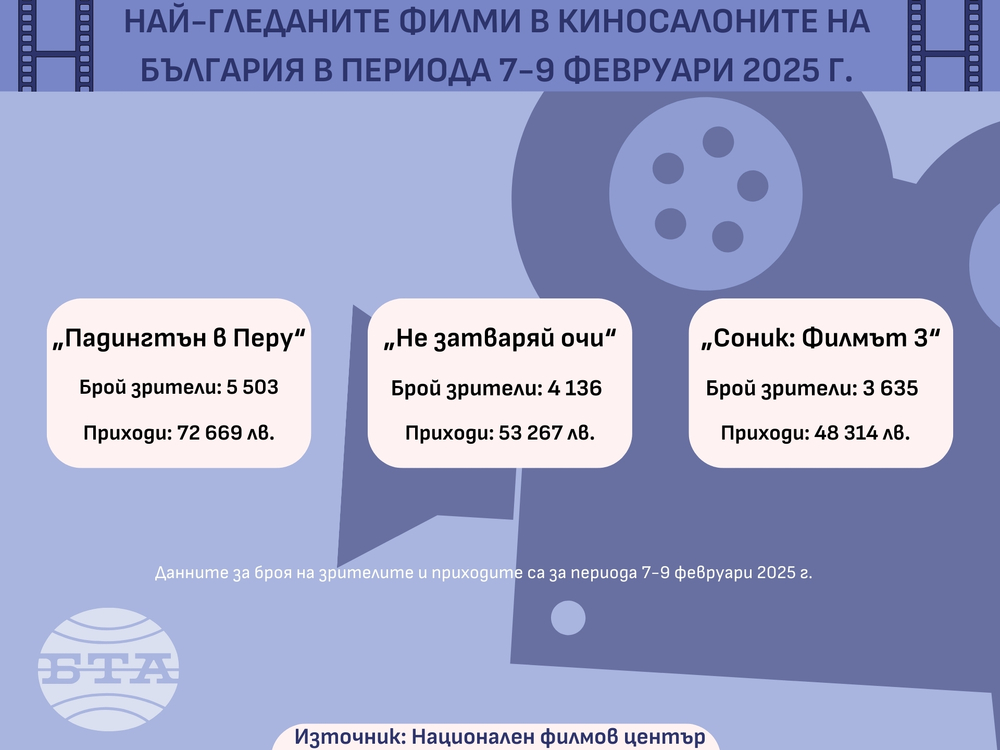 НАЙ-ГЛЕДАНИТЕ ФИЛМИ В КИНОСАЛОНИТЕ НА БЪЛГАРИЯ В ПЕРИОДА 7-9 ФЕВРУАРИ 2025 Г.

„Падингтън в Перу“

Брой зрители: 5 503

Приходи: 72 669 лв.

„Не затваряй очи“

Брой зрители: 4 136

Приходи: 53 267 лв.

„Соник: Филмът 3“

Брой зрители: 3 635

Приходи: 48 314 лв.

Данните за броя на зрителите и приходите са за периода 7-9 февруари 2025 г.

БТА

Източник: Национален филмов център